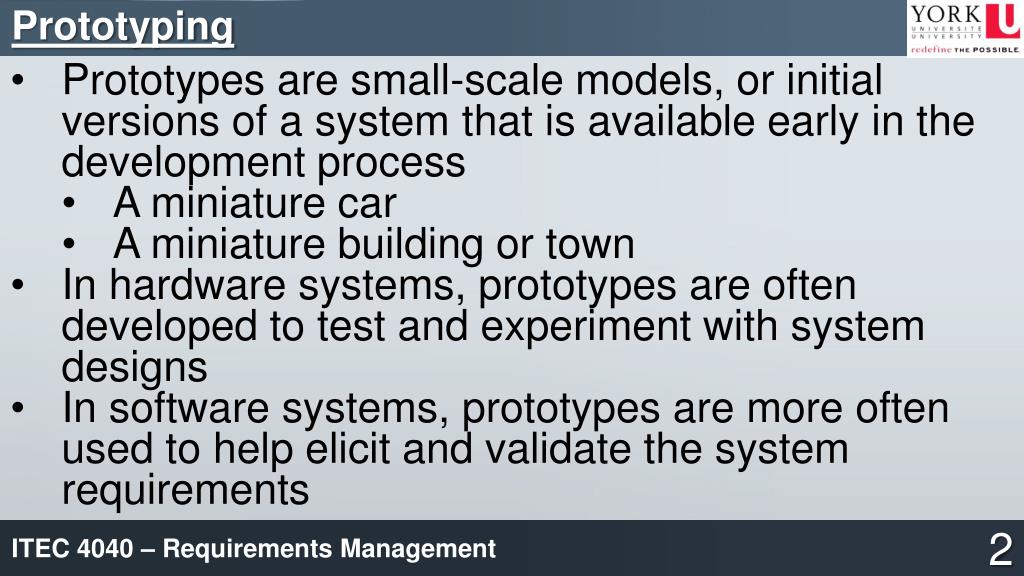 Prototyping

YORK U UNIVERSITÉ UNIVERSITY redefine THE POSSIBLE.

• Prototypes are small-scale models, or initial versions of a system that is available early in the development process
  • A miniature car
  • A miniature building or town
• In hardware systems, prototypes are often developed to test and experiment with system designs
• In software systems, prototypes are more often used to help elicit and validate the system requirements

ITEC 4040 – Requirements Management

2